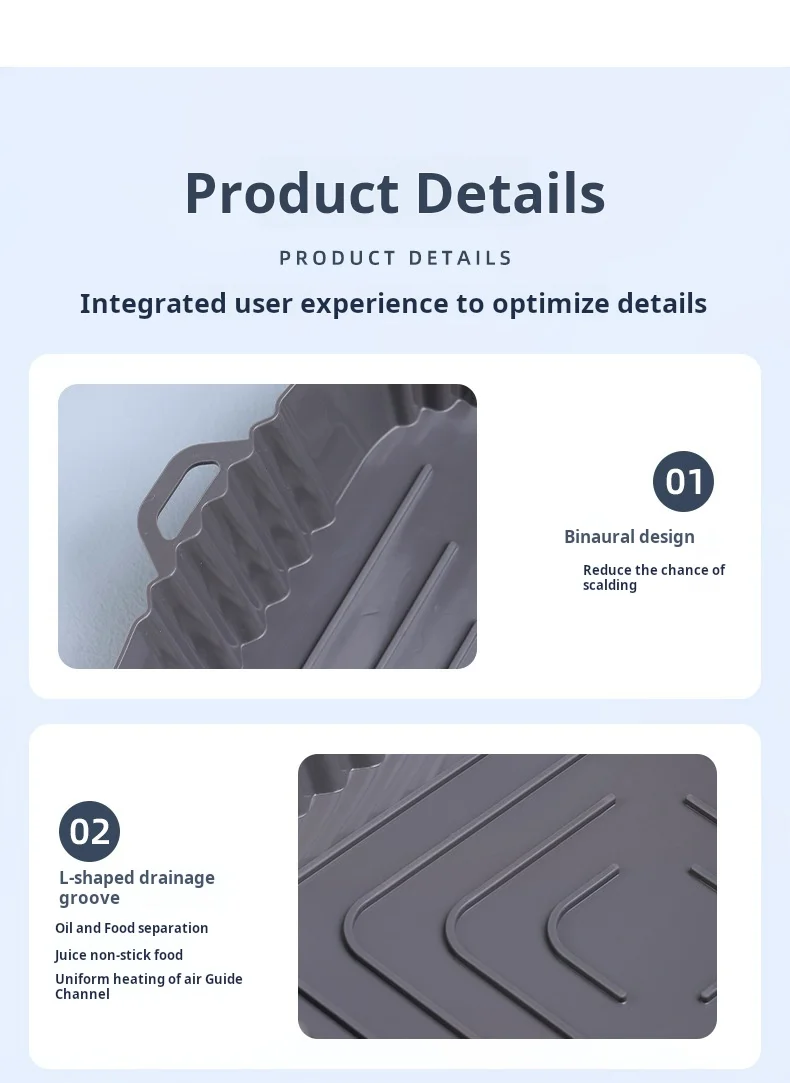 Product Details

PRODUCT DETAILS

Integrated user experience to optimize details

01

Binaural design

Reduce the chance of scalding

02

L-shaped drainage groove

Oil and Food separation

Juice non-stick food

Uniform heating of air Guide Channel